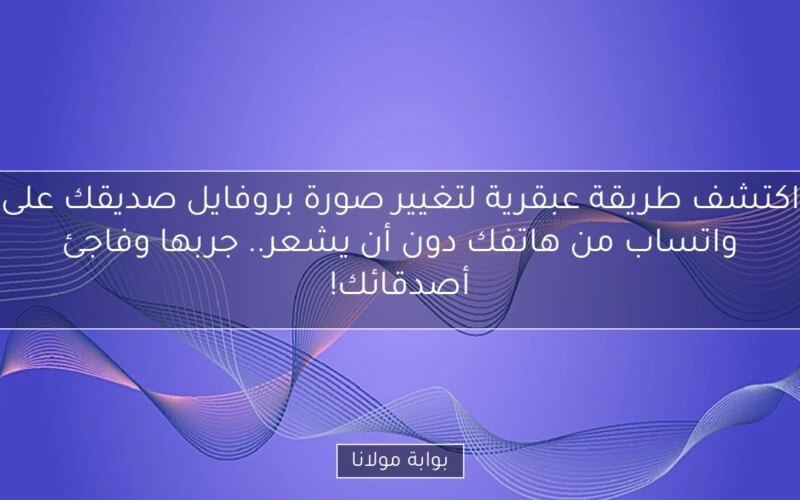 اكتشف طريقة عبقرية لتغيير صورة بروفايل صديقك على واتساب من هاتفك دون أن يشعر.. جربها وفاجئ أصدقائك!

بوابة مولانا